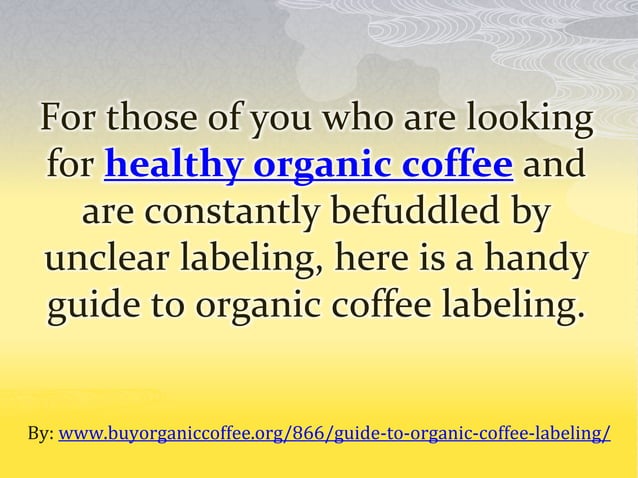 For those of you who are looking for healthy organic coffee and are constantly befuddled by unclear labeling, here is a handy guide to organic coffee labeling.

By: www.buyorganiccoffee.org/866/guide-to-organic-coffee-labeling/